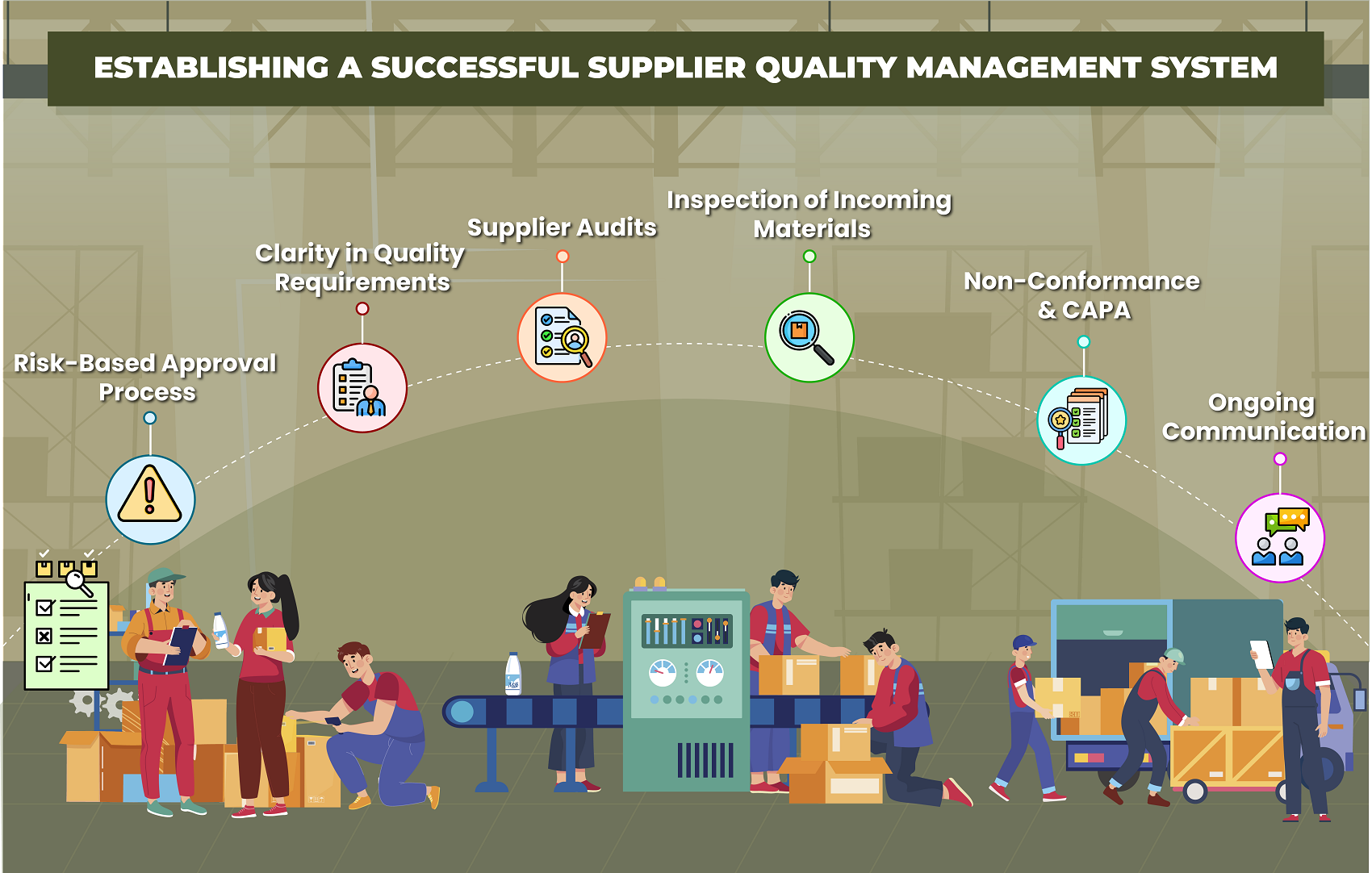 ESTABLISHING A SUCCESSFUL SUPPLIER QUALITY MANAGEMENT SYSTEM

Risk-Based Approval Process

Clarity in Quality Requirements

Supplier Audits

Inspection of Incoming Materials

Non-Conformance & CAPA

Ongoing Communication